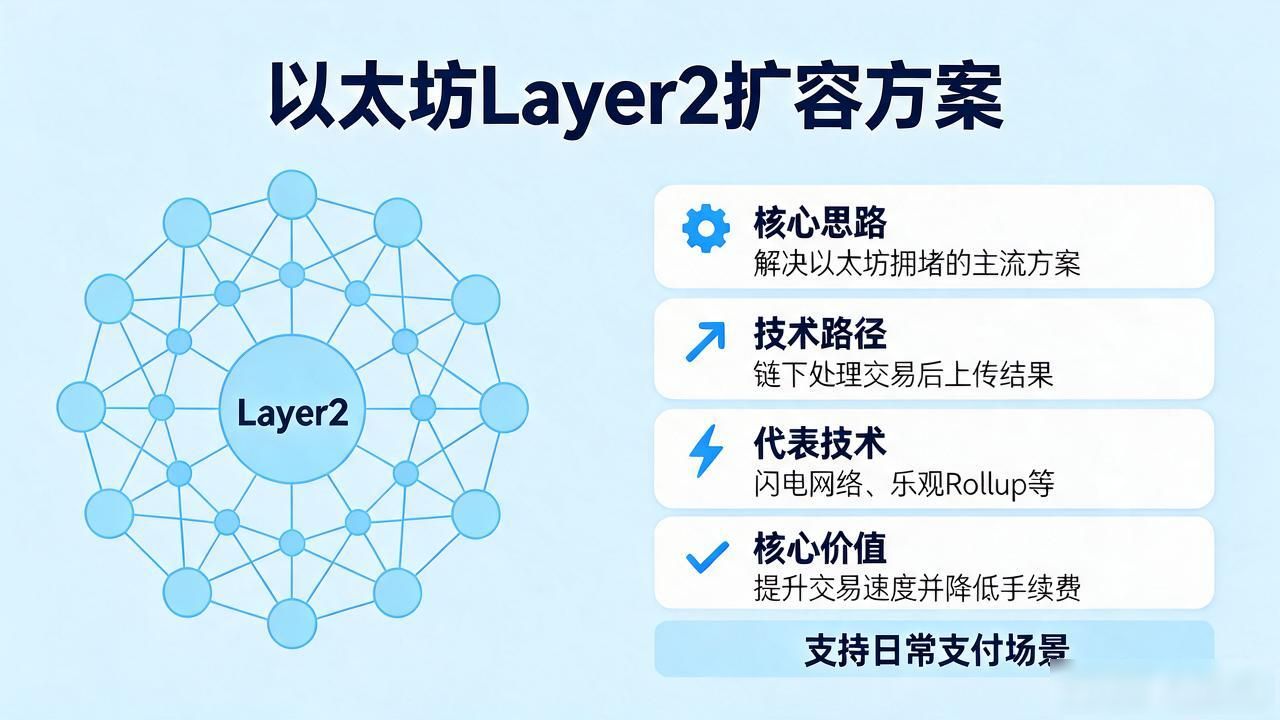 以太坊Layer2扩容方案

Layer2

核心思路
解决以太坊拥堵的主流方案

技术路径
链下处理交易后上传结果

代表技术
闪电网络、乐观Rollup等

核心价值
提升交易速度并降低手续费

支持日常支付场景